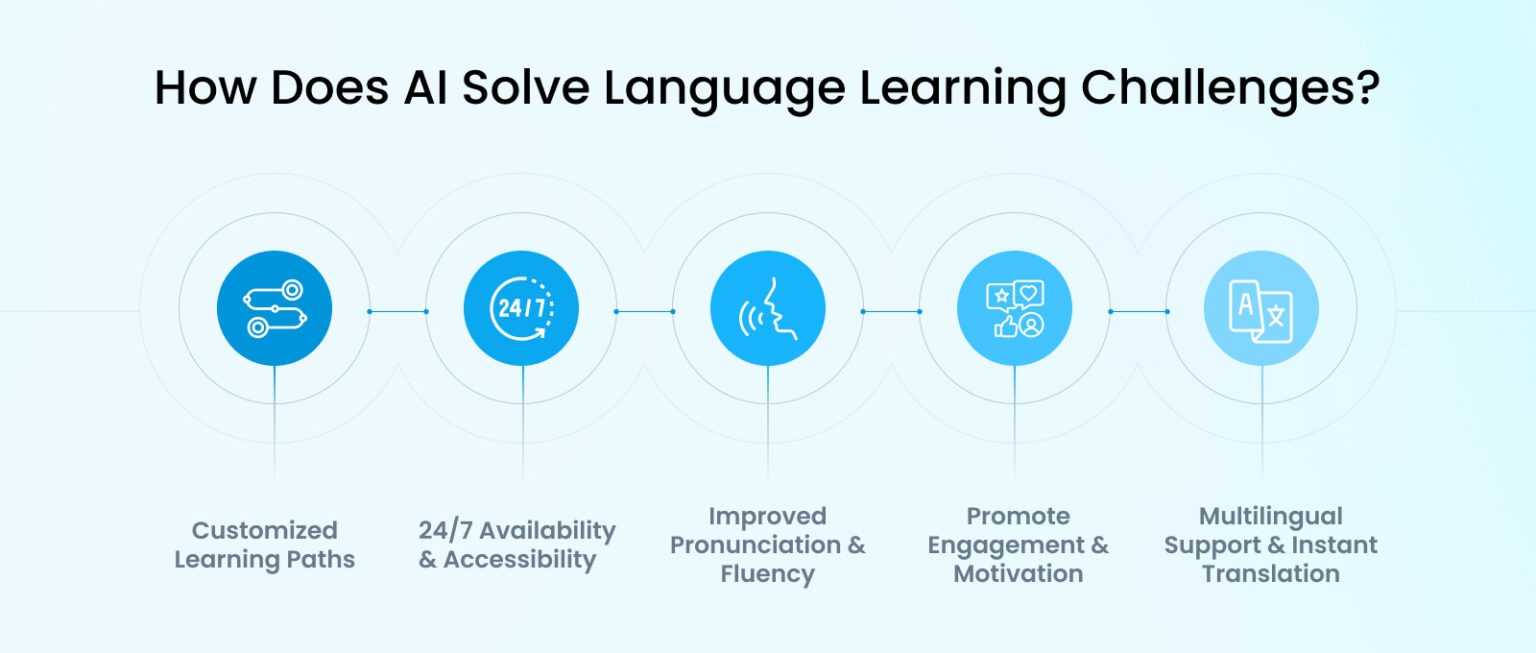 How Does AI Solve Language Learning Challenges?

24/7

A

文

Customized Learning Paths

24/7 Availability & Accessibility

Improved Pronunciation & Fluency

Promote Engagement & Motivation

Multilingual Support & Instant Translation